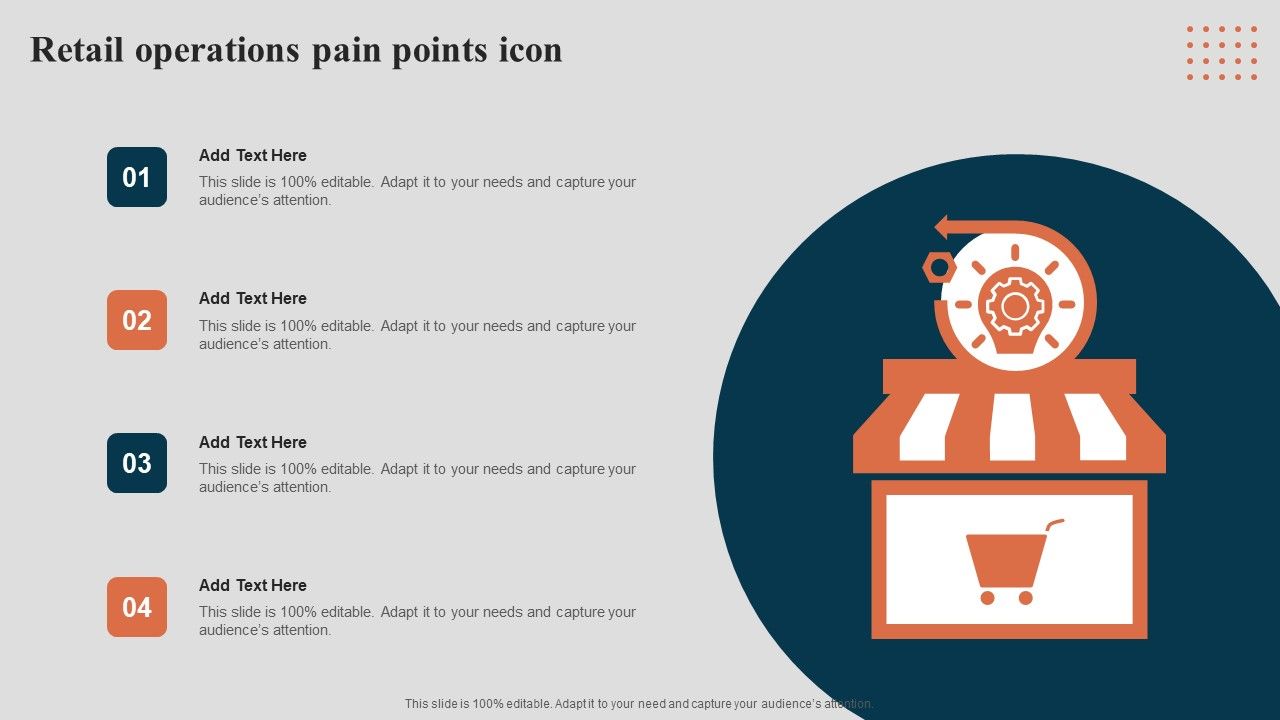 Retail operations pain points icon

01

Add Text Here

This slide is 100% editable. Adapt it to your needs and capture your audience's attention.

02

Add Text Here

This slide is 100% editable. Adapt it to your needs and capture your audience's attention.

03

Add Text Here

This slide is 100% editable. Adapt it to your needs and capture your audience's attention.

04

Add Text Here

This slide is 100% editable. Adapt it to your needs and capture your audience's attention.

This slide is 100% editable. Adapt it to your need and capture your audience's attention.